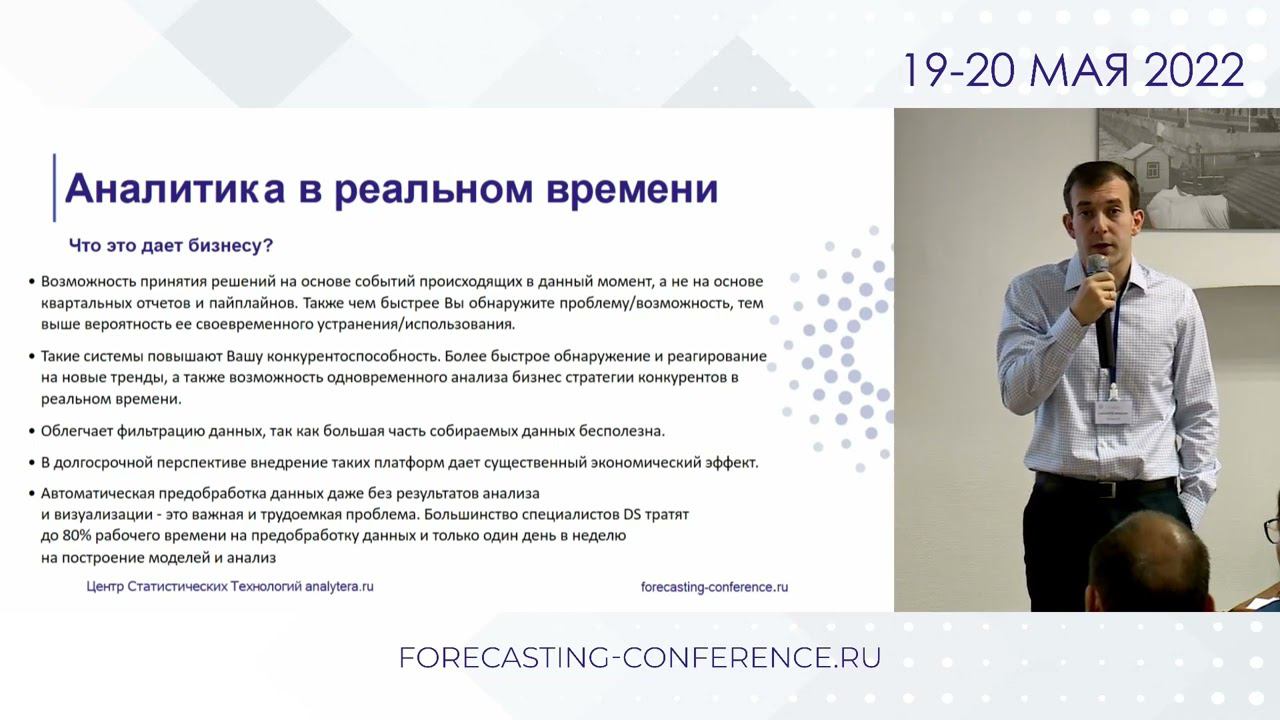 19-20 МАЯ 2022

Аналитика в реальном времени

Что это дает бизнесу?

• Возможность принятия решений на основе событий происходящих в данный момент, а не на основе квартальных отчетов и пайплайнов. Также чем быстрее Вы обнаружите проблему/возможность, тем выше вероятность ее своевременного устранения/использования.

• Такие системы повышают Вашу конкурентоспособность. Более быстрое обнаружение и реагирование на новые тренды, а также возможность одновременного анализа бизнес стратегии конкурентов в реальном времени.

• Облегчает фильтрацию данных, так как большая часть собираемых данных бесполезна.

• В долгосрочной перспективе внедрение таких платформ дает существенный экономический эффект.

• Автоматическая предобработка данных даже без результатов анализа и визуализации - это важная и трудоемкая проблема. Большинство специалистов DS тратят до 80% рабочего времени на предобработку данных и только один день в неделю на построение моделей и анализ

Центр Статистических Технологий analytera.ru

forecasting-conference.ru

FORECASTING-CONFERENCE.RU